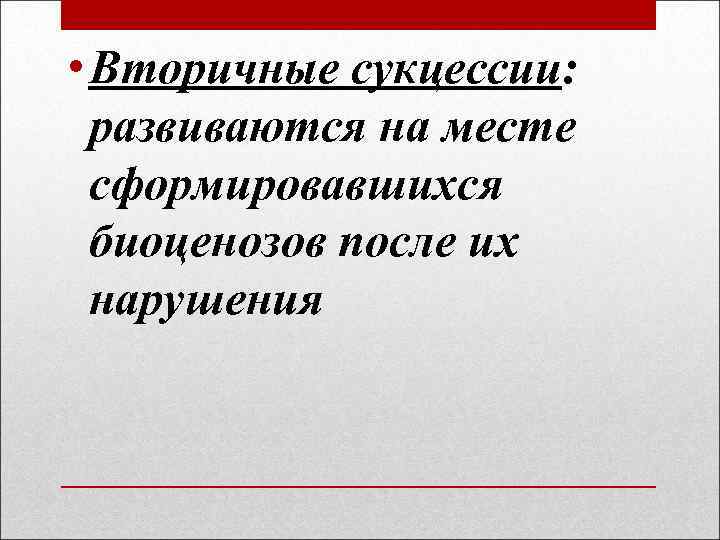 • Вторичные сукцессии: развиваются на месте сформировавшихся биоценозов после их нарушения